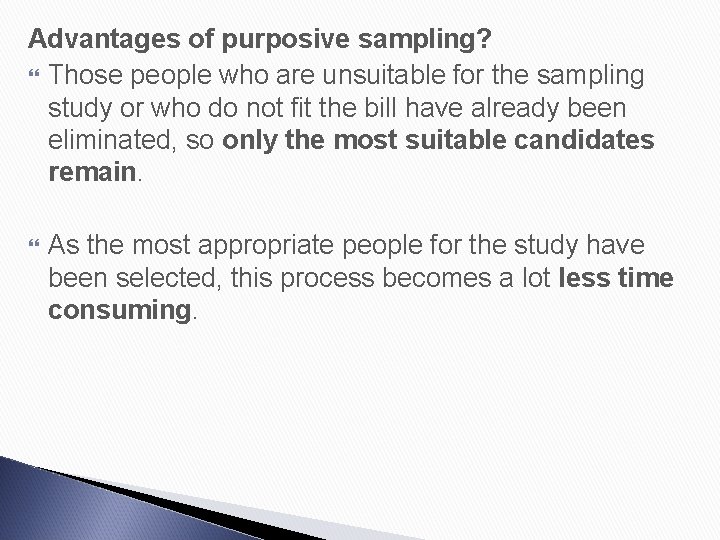 Advantages of purposive sampling?

Those people who are unsuitable for the sampling study or who do not fit the bill have already been eliminated, so only the most suitable candidates remain.

As the most appropriate people for the study have been selected, this process becomes a lot less time consuming.